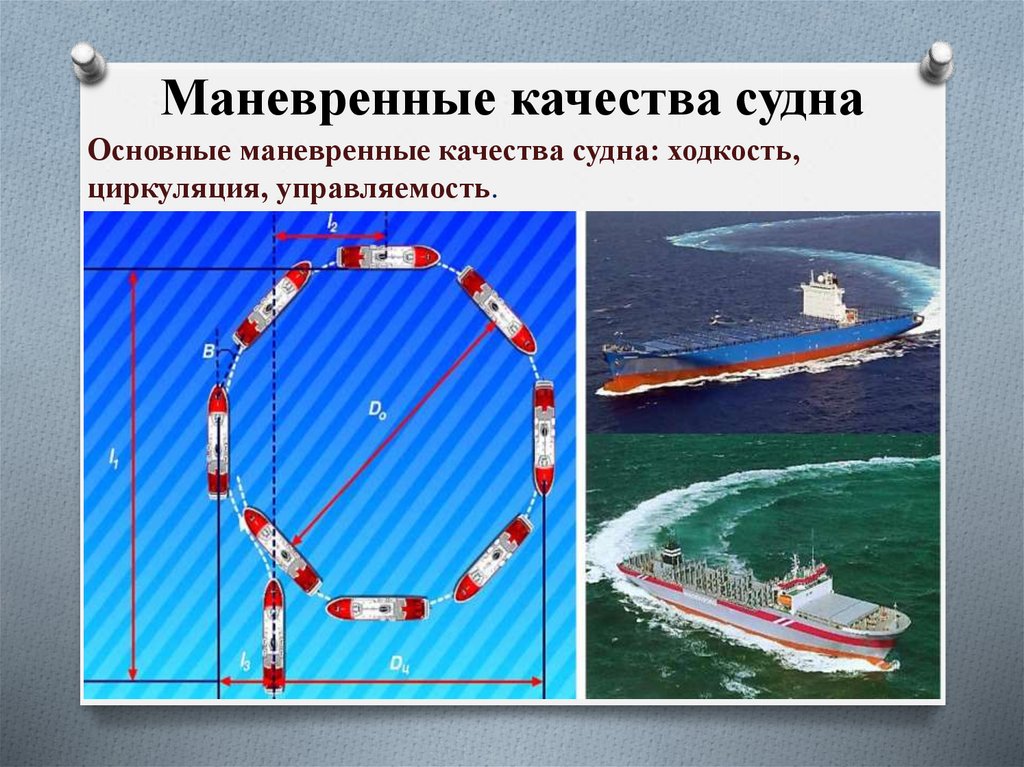 Маневренные качества судна

Основные маневренные качества судна: ходкость, циркуляция, управляемость.

$l_2$

$B$

$D_o$

$l_1$

$l_3$

$D_ц$